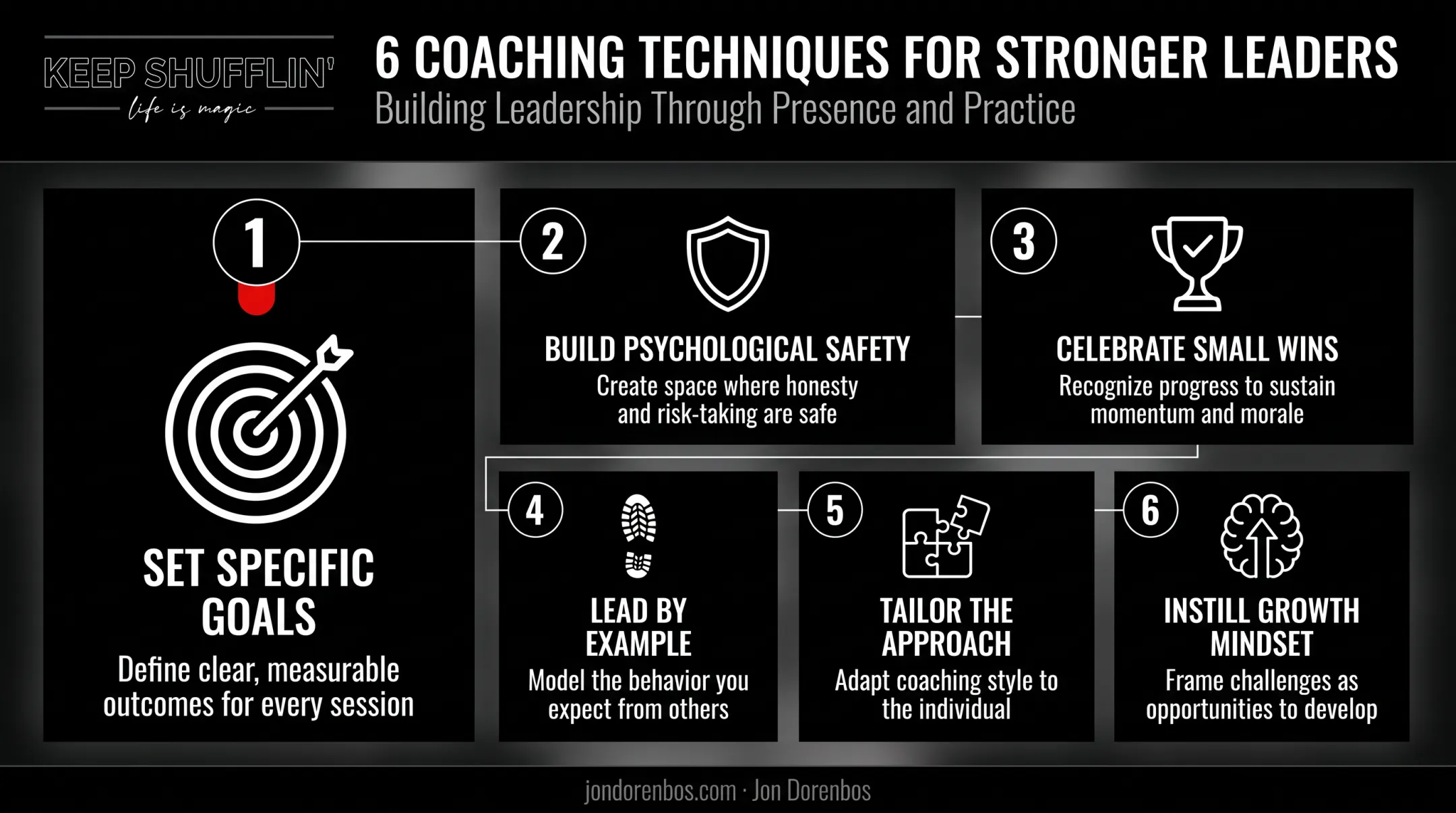 KEEP SHUFFLIN'
life is magic

6 COACHING TECHNIQUES FOR STRONGER LEADERS
Building Leadership Through Presence and Practice

1
SET SPECIFIC GOALS
Define clear, measurable outcomes for every session

2
BUILD PSYCHOLOGICAL SAFETY
Create space where honesty and risk-taking are safe

3
CELEBRATE SMALL WINS
Recognize progress to sustain momentum and morale

4
LEAD BY EXAMPLE
Model the behavior you expect from others

5
TAILOR THE APPROACH
Adapt coaching style to the individual

6
INSTILL GROWTH MINDSET
Frame challenges as opportunities to develop

jondorenbos.com · Jon Dorenbos